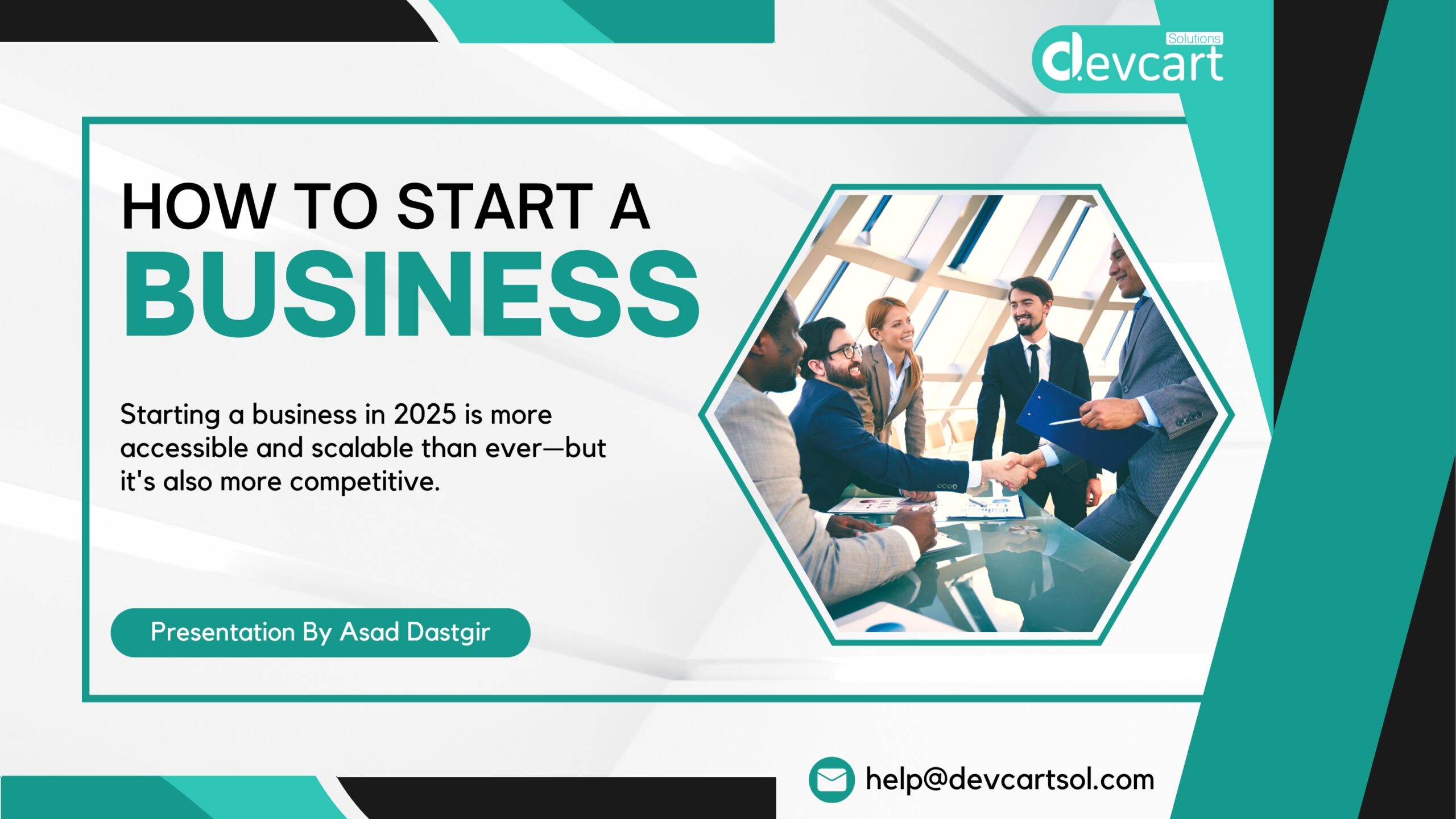 Solutions
devcart

HOW TO START A
BUSINESS

Starting a business in 2025 is more accessible and scalable than ever—but it's also more competitive.

Presentation By Asad Dastgir

help@devcartsol.com